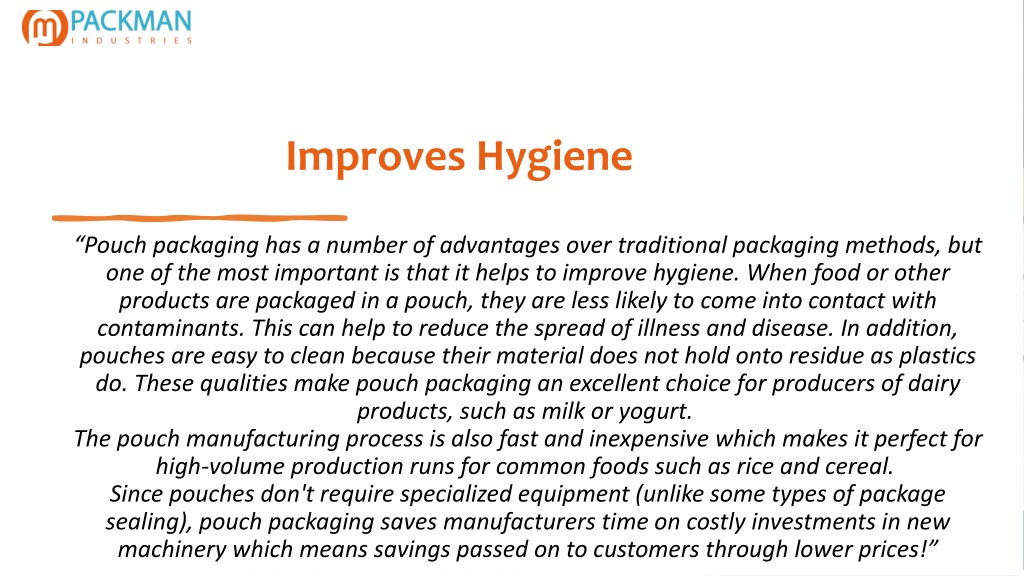 PACKMAN
INDUSTRIES

Improves Hygiene

“Pouch packaging has a number of advantages over traditional packaging methods, but one of the most important is that it helps to improve hygiene. When food or other products are packaged in a pouch, they are less likely to come into contact with contaminants. This can help to reduce the spread of illness and disease. In addition, pouches are easy to clean because their material does not hold onto residue as plastics do. These qualities make pouch packaging an excellent choice for producers of dairy products, such as milk or yogurt.
The pouch manufacturing process is also fast and inexpensive which makes it perfect for high-volume production runs for common foods such as rice and cereal.
Since pouches don't require specialized equipment (unlike some types of package sealing), pouch packaging saves manufacturers time on costly investments in new machinery which means savings passed on to customers through lower prices!”